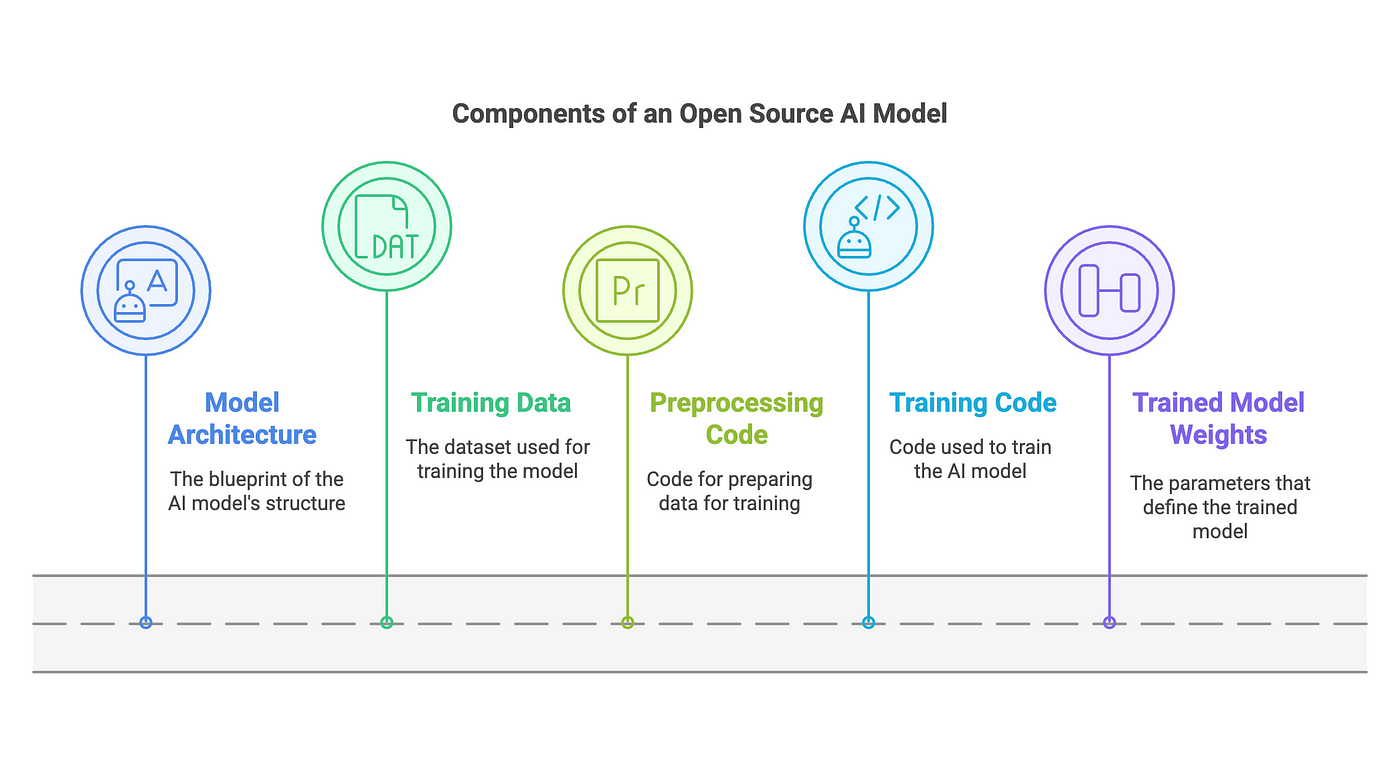 Components of an Open Source AI Model

A

DAT

Pr

</>

Model Architecture

The blueprint of the AI model's structure

Training Data

The dataset used for training the model

Preprocessing Code

Code for preparing data for training

Training Code

Code used to train the AI model

Trained Model Weights

The parameters that define the trained model